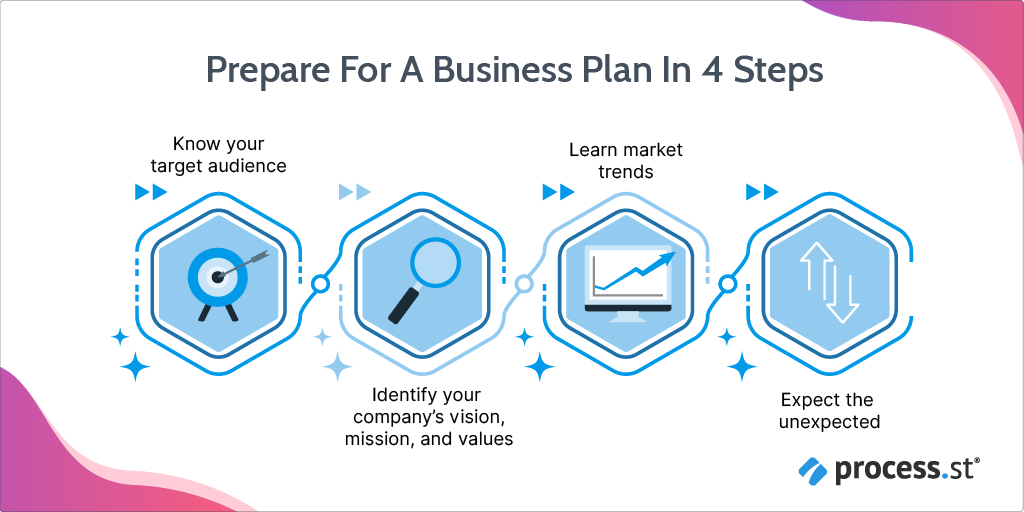 Prepare For A Business Plan In 4 Steps

Know your target audience

Identify your company's vision, mission, and values

Learn market trends

Expect the unexpected

process.st®